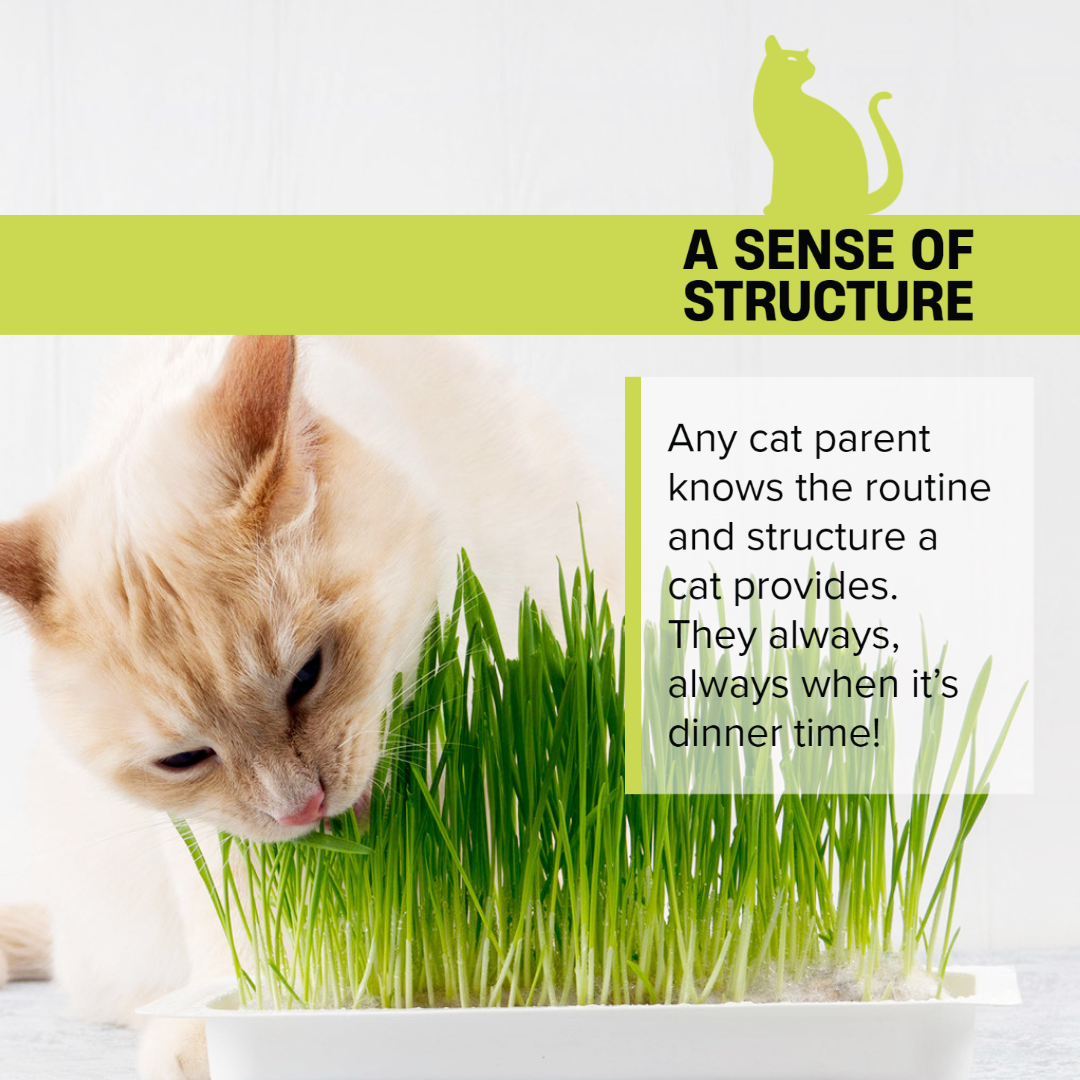 A SENSE OF STRUCTURE

Any cat parent knows the routine and structure a cat provides. They always, always when it's dinner time!